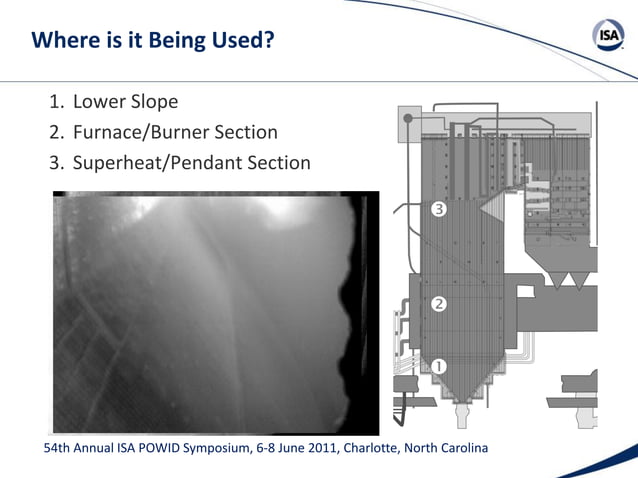 Where is it Being Used?

ISA

1. Lower Slope
2. Furnace/Burner Section
3. Superheat/Pendant Section

3

2

1

54th Annual ISA POWID Symposium, 6-8 June 2011, Charlotte, North Carolina